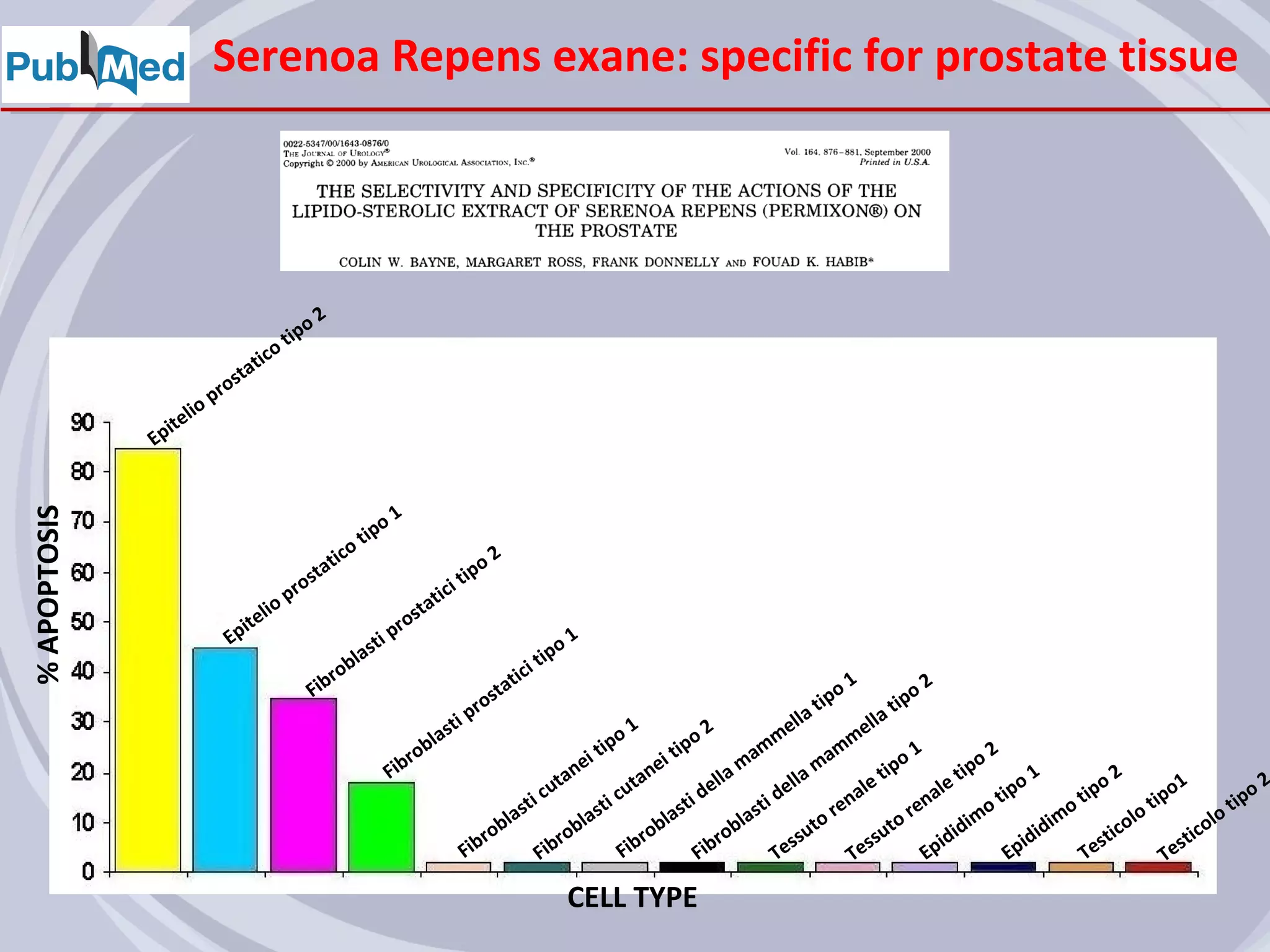 PubMed

Serenoa Repens exane: specific for prostate tissue

0022-5347/00/1643-0876/0
THE JOURNAL OF UROLOGY®
Copyright © 2000 by AMERICAN UROLOGICAL ASSOCIATION, INC.®

Vol. 164, 876–881, September 2000
Printed in U.S.A.

THE SELECTIVITY AND SPECIFICITY OF THE ACTIONS OF THE LIPIDO-STEROLIC EXTRACT OF SERENOA REPENS (PERMIXON®) ON THE PROSTATE

COLIN W. BAYNE, MARGARET ROSS, FRANK DONNELLY AND FOUAD K. HABIB*

% APOPTOSIS

90
80
70
60
50
40
30
20
10
0

Epitelio prostatico tipo 2
Epitelio prostatico tipo 1
Fibroblasti prostatici tipo 2
Fibroblasti prostatici tipo 1
Fibroblasti cutanei tipo 1
Fibroblasti cutanei tipo 2
Fibroblasti della mammella tipo 1
Fibroblasti della mammella tipo 2
Tessuto renale tipo 1
Tessuto renale tipo 2
Epididimo tipo 1
Epididimo tipo 2
Testicolo tipo1
Testicolo tipo 2

CELL TYPE